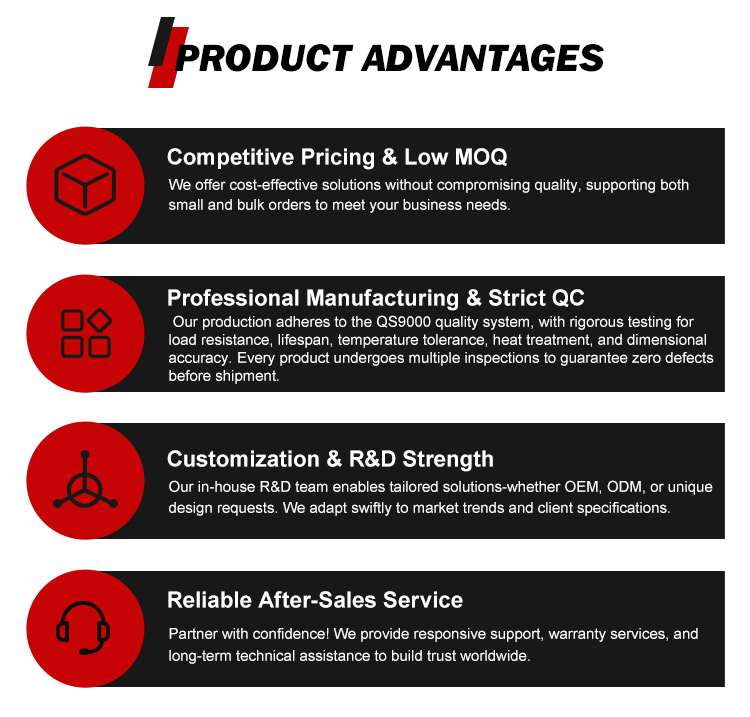 PRODUCT ADVANTAGES

Competitive Pricing & Low MOQ
We offer cost-effective solutions without compromising quality, supporting both small and bulk orders to meet your business needs.

Professional Manufacturing & Strict QC
Our production adheres to the QS9000 quality system, with rigorous testing for load resistance, lifespan, temperature tolerance, heat treatment, and dimensional accuracy. Every product undergoes multiple inspections to guarantee zero defects before shipment.

Customization & R&D Strength
Our in-house R&D team enables tailored solutions-whether OEM, ODM, or unique design requests. We adapt swiftly to market trends and client specifications.

Reliable After-Sales Service
Partner with confidence! We provide responsive support, warranty services, and long-term technical assistance to build trust worldwide.